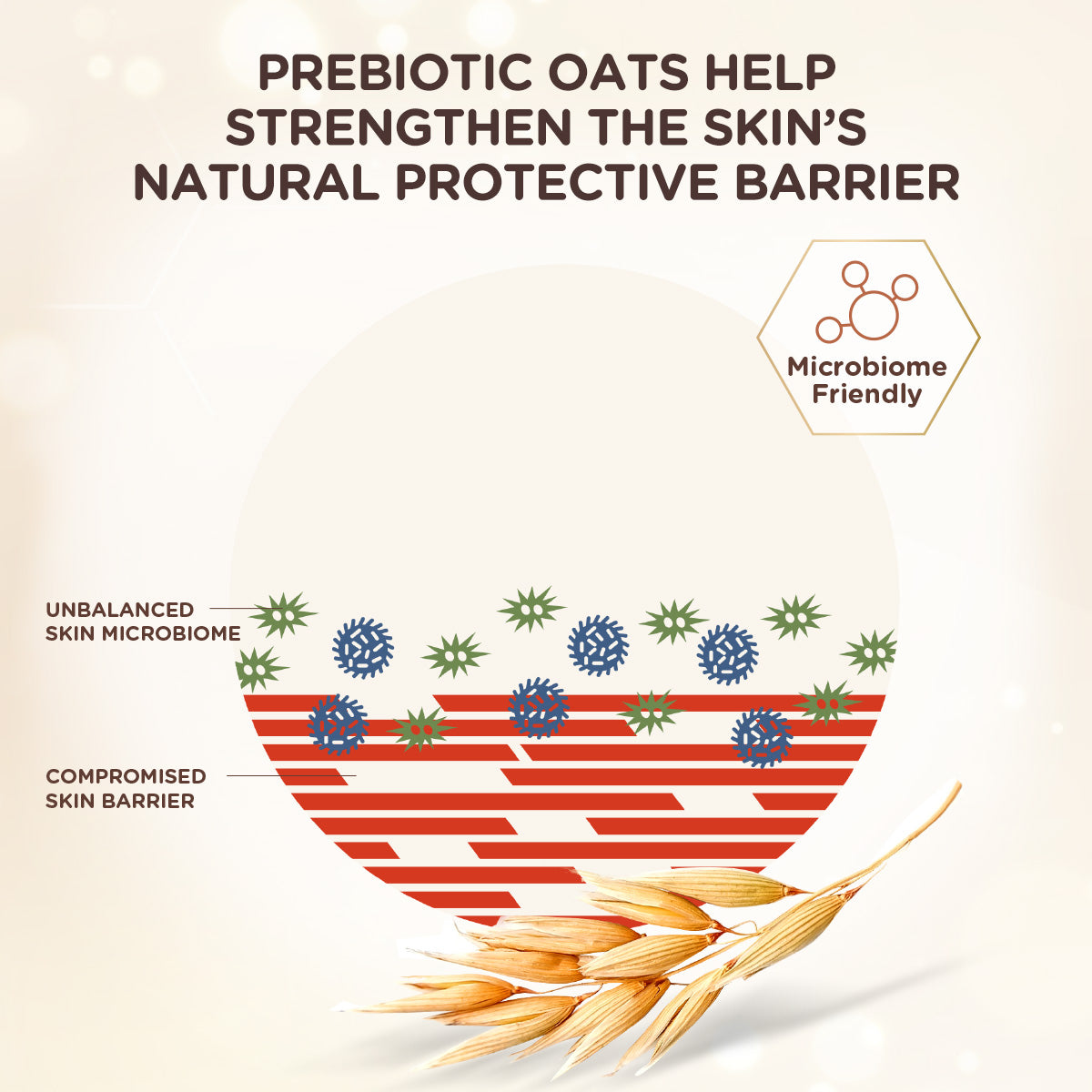 PREBIOTIC OATS HELP STRENGTHEN THE SKIN'S NATURAL PROTECTIVE BARRIER

Microbiome Friendly

UNBALANCED SKIN MICROBIOME

COMPROMISED SKIN BARRIER